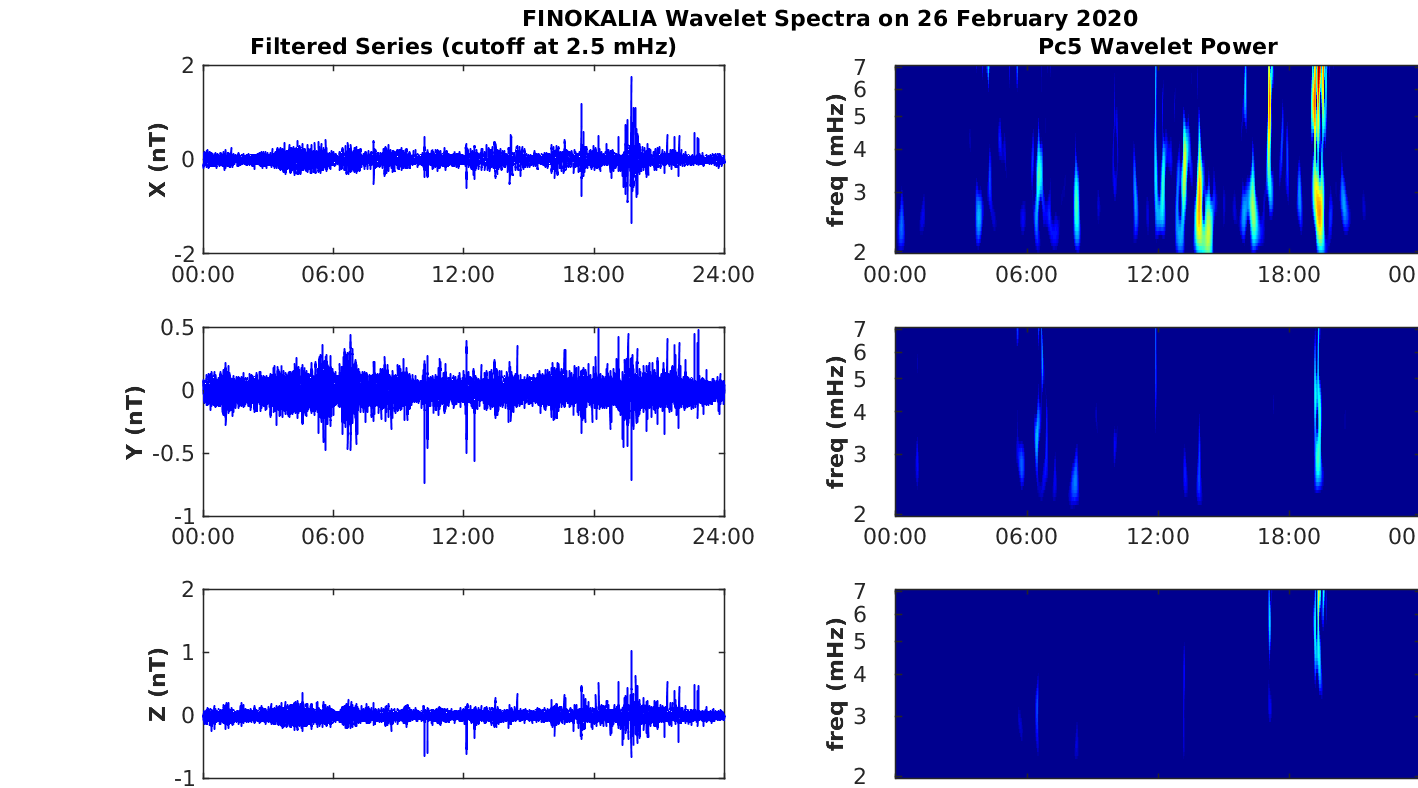 FINOKALIA Wavelet Spectra on 26 February 2020

Filtered Series (cutoff at 2.5 mHz)

X (nT)

2
0
-2

00:00 06:00 12:00 18:00 24:00

Y (nT)

0.5
0
-0.5
-1

00:00 06:00 12:00 18:00 24:00

Z (nT)

2
1
0
-1

Pc5 Wavelet Power

freq (mHz)

7
6
5
4
3
2

00:00 06:00 12:00 18:00 00

freq (mHz)

7
6
5
4
3
2

00:00 06:00 12:00 18:00 00

freq (mHz)

7
6
5
4
3
2